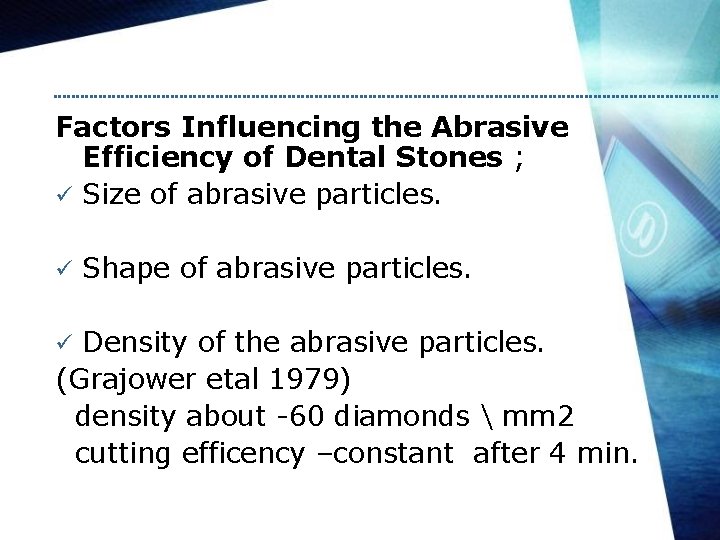 Factors Influencing the Abrasive Efficiency of Dental Stones ;

✓ Size of abrasive particles.

✓ Shape of abrasive particles.

✓ Density of the abrasive particles.
(Grajower etal 1979)
density about -60 diamonds \ mm2
cutting efficency –constant after 4 min.